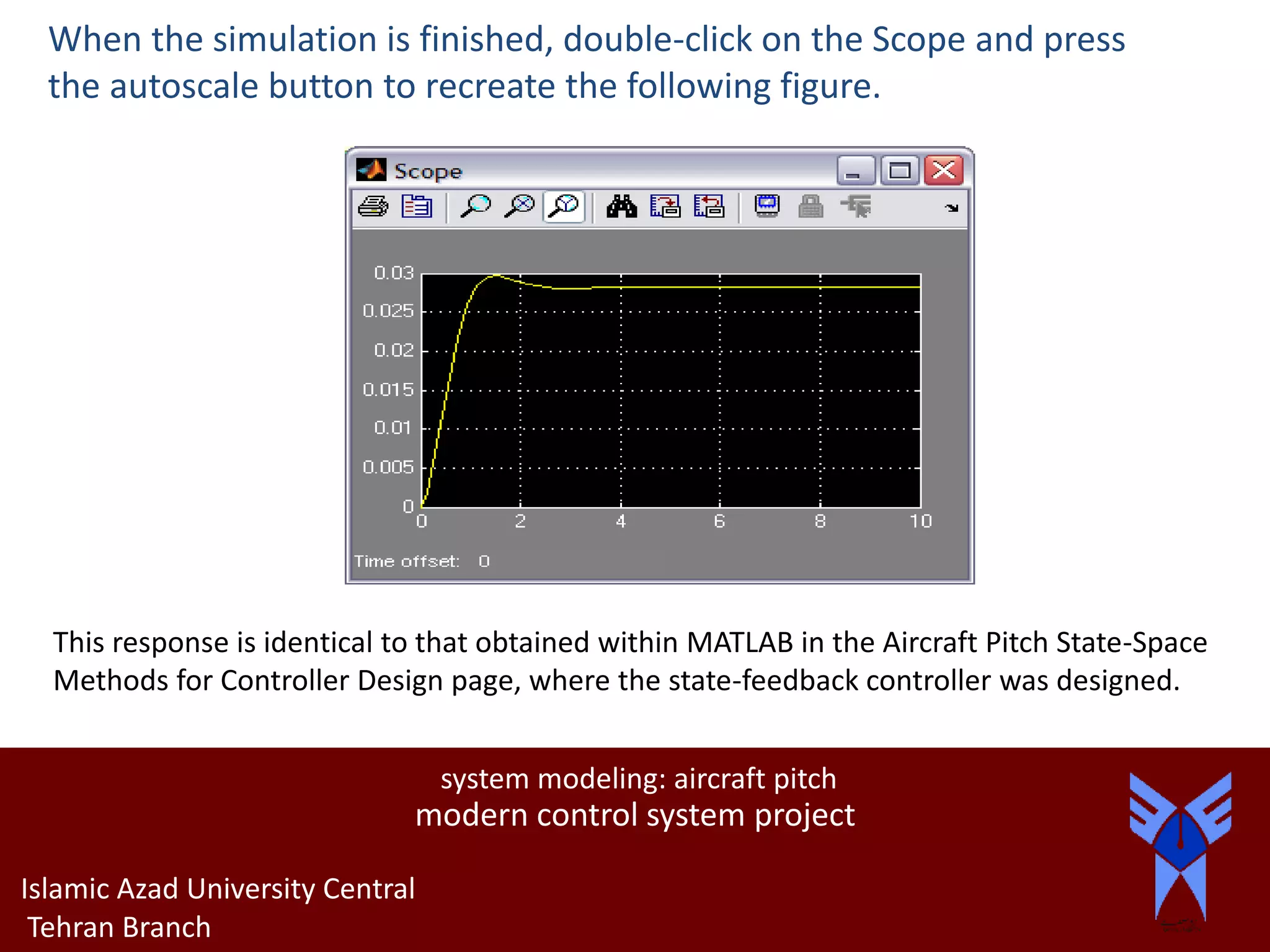 When the simulation is finished, double-click on the Scope and press the autoscale button to recreate the following figure.

Scope

0.03
0.025
0.02
0.015
0.01
0.005
0
0 2 4 6 8 10

Time offset: 0

This response is identical to that obtained within MATLAB in the Aircraft Pitch State-Space Methods for Controller Design page, where the state-feedback controller was designed.

system modeling: aircraft pitch
modern control system project

Islamic Azad University Central
Tehran Branch